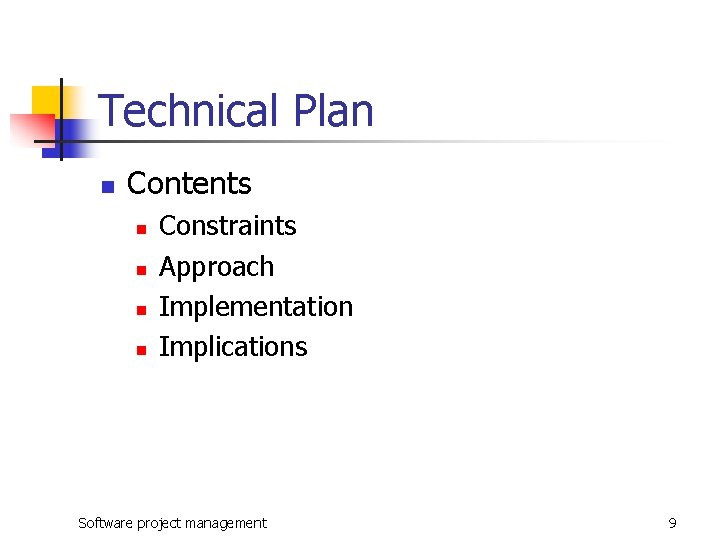 Technical Plan

- Contents
  - Constraints
  - Approach
  - Implementation
  - Implications

Software project management

9